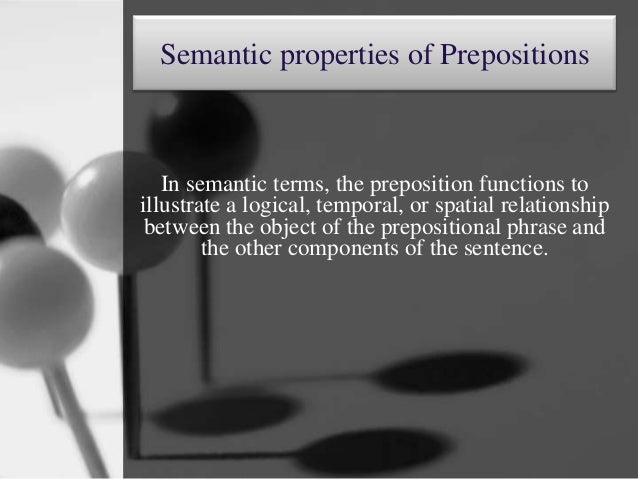 Semantic properties of Prepositions

In semantic terms, the preposition functions to illustrate a logical, temporal, or spatial relationship between the object of the prepositional phrase and the other components of the sentence.